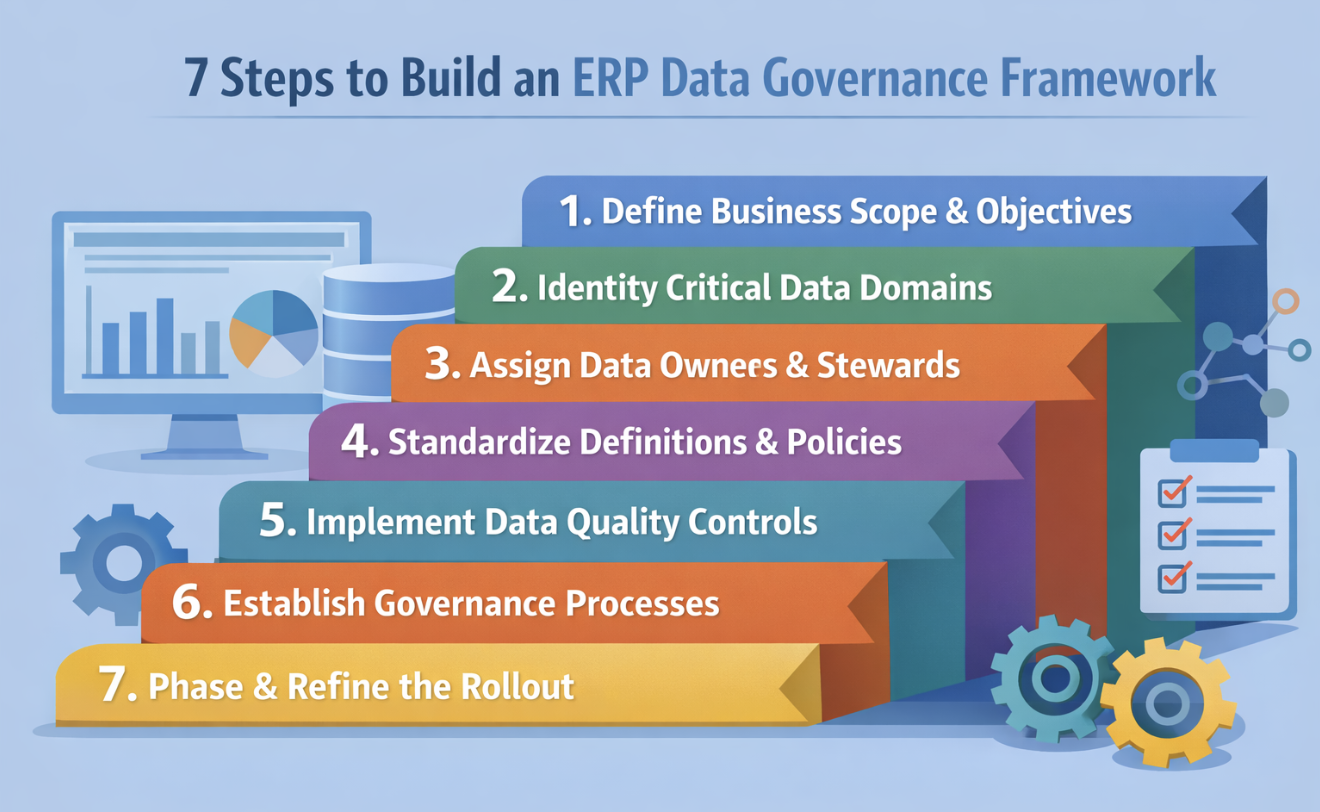 7 Steps to Build an ERP Data Governance Framework

1. Define Business Scope & Objectives

2. Identity Critical Data Domains

3. Assign Data Ownees & Stewards

4. Standardize Definitions & Policies

5. Implement Data Quality Controls

6. Establish Governance Processes

7. Phase & Refine the Rollout